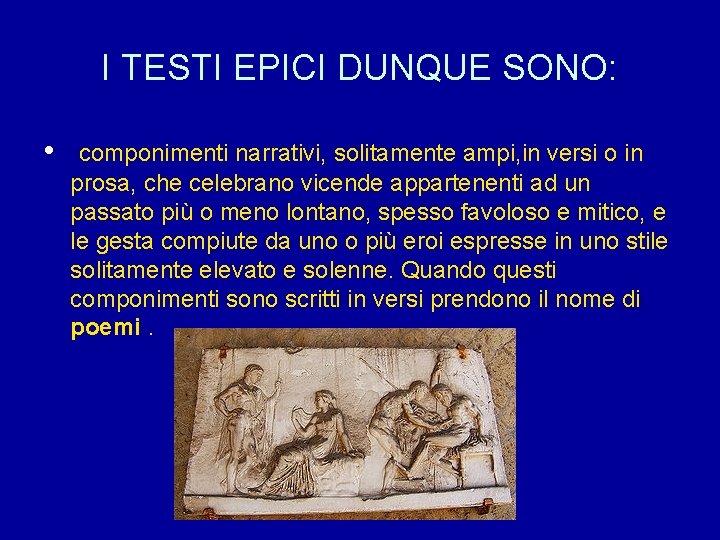 I TESTI EPICI DUNQUE SONO:

• componimenti narrativi, solitamente ampi,in versi o in prosa, che celebrano vicende appartenenti ad un passato più o meno lontano, spesso favoloso e mitico, e le gesta compiute da uno o più eroi espresse in uno stile solitamente elevato e solenne. Quando questi componimenti sono scritti in versi prendono il nome di poemi .